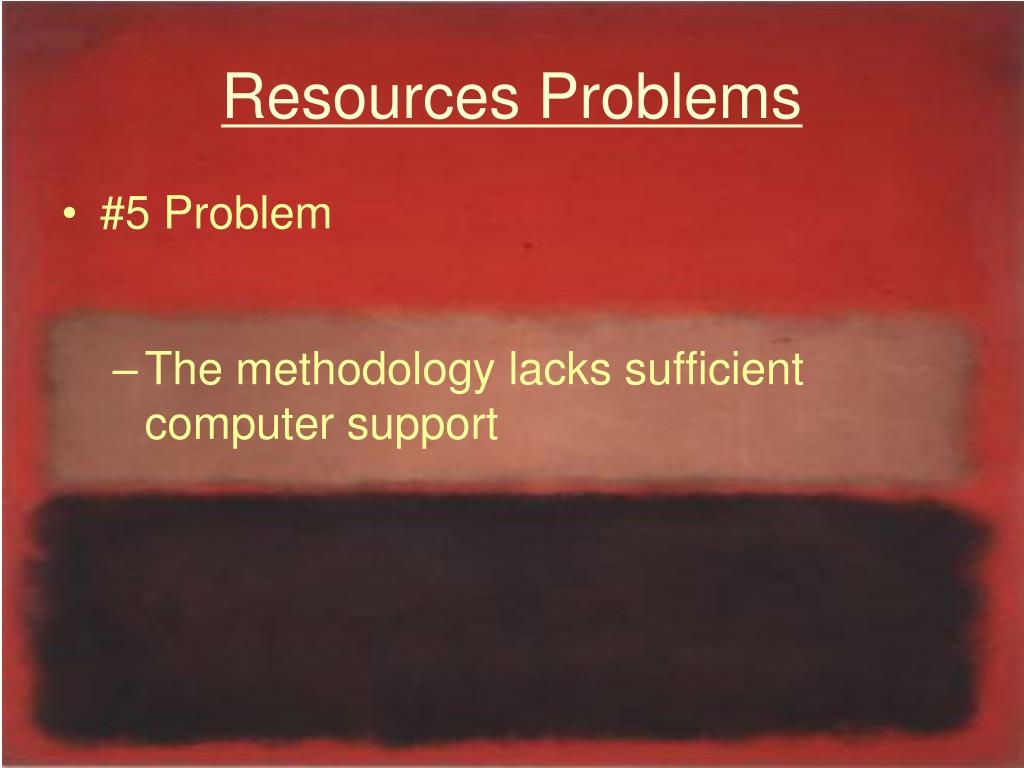 Resources Problems

• #5 Problem

– The methodology lacks sufficient computer support